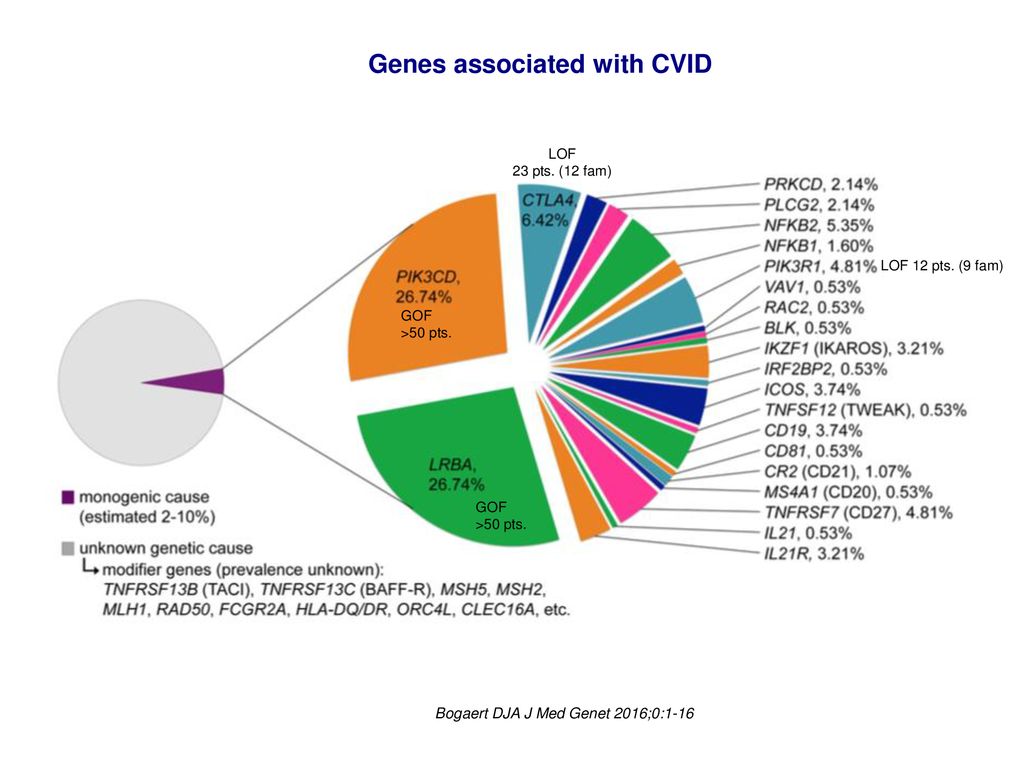 Genes associated with CVID

LOF
23 pts. (12 fam)

CTLA4, 6.42%

PIK3CD, 26.74%
GOF
>50 pts.

LRBA, 26.74%
GOF
>50 pts.

PRKCD, 2.14%
PLCG2, 2.14%
NFKB2, 5.35%
NFKB1, 1.60%
PIK3R1, 4.81% LOF 12 pts. (9 fam)
VAV1, 0.53%
RAC2, 0.53%
BLK, 0.53%
IKZF1 (IKAROS), 3.21%
IRF2BP2, 0.53%
ICOS, 3.74%
TNFSF12 (TWEAK), 0.53%
CD19, 3.74%
CD81, 0.53%
CR2 (CD21), 1.07%
MS4A1 (CD20), 0.53%
TNFRSF7 (CD27), 4.81%
IL21, 0.53%
IL21R, 3.21%

monogenic cause (estimated 2-10%)
unknown genetic cause
modifier genes (prevalence unknown): TNFRSF13B (TACI), TNFRSF13C (BAFF-R), MSH5, MSH2, MLH1, RAD50, FCGR2A, HLA-DQ/DR, ORC4L, CLEC16A, etc.

Bogaert DJA J Med Genet 2016;0:1-16